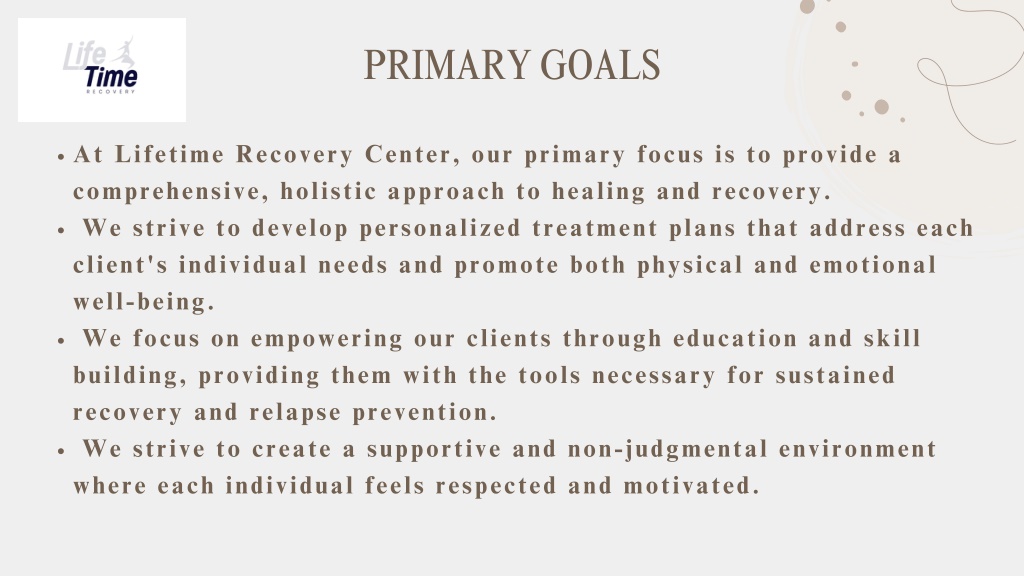 Life Time RECOVERY

PRIMARY GOALS

• At Lifetime Recovery Center, our primary focus is to provide a comprehensive, holistic approach to healing and recovery.
• We strive to develop personalized treatment plans that address each client's individual needs and promote both physical and emotional well-being.
• We focus on empowering our clients through education and skill building, providing them with the tools necessary for sustained recovery and relapse prevention.
• We strive to create a supportive and non-judgmental environment where each individual feels respected and motivated.